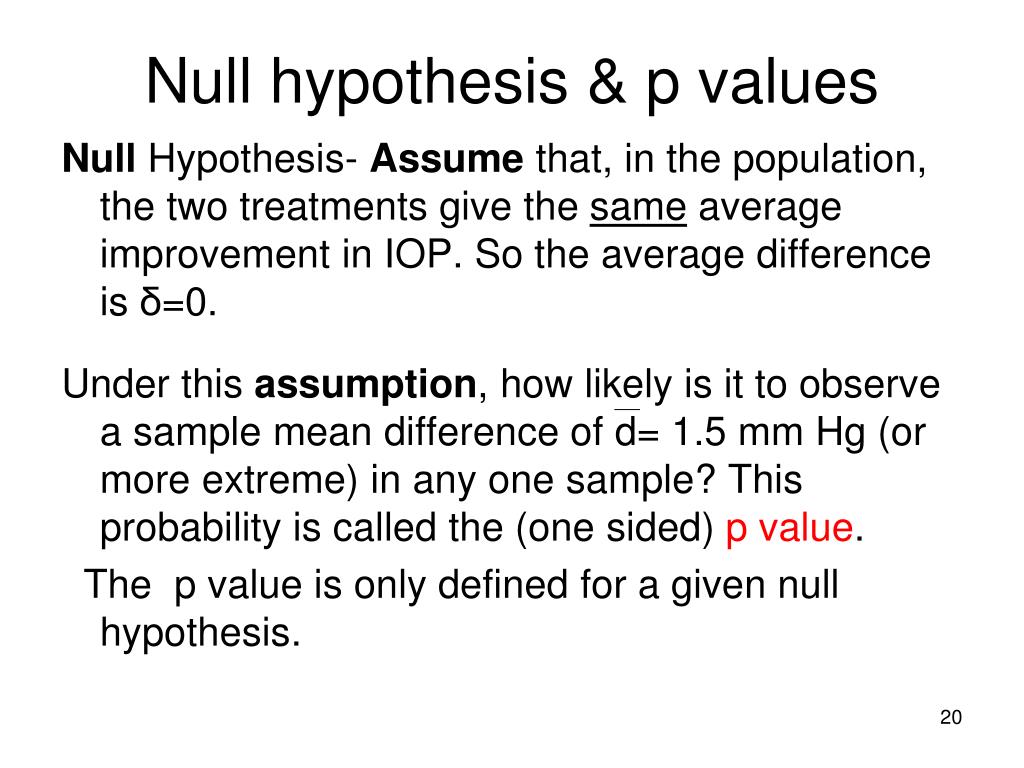 Null hypothesis & p values

Null Hypothesis- Assume that, in the population, the two treatments give the same average improvement in IOP. So the average difference is δ=0.

Under this assumption, how likely is it to observe a sample mean difference of $\bar{d}$= 1.5 mm Hg (or more extreme) in any one sample? This probability is called the (one sided) p value.

The p value is only defined for a given null hypothesis.

20